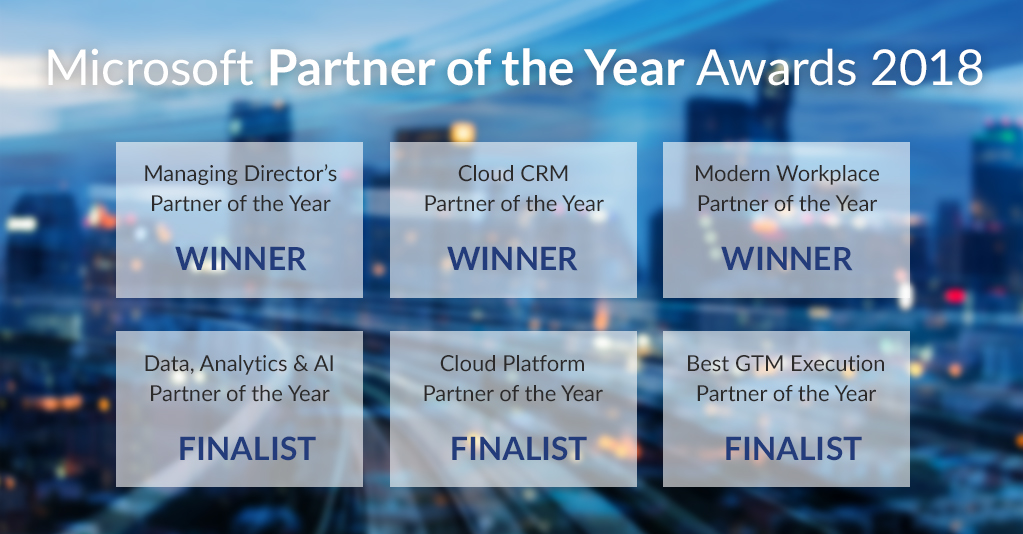 Microsoft Partner of the Year Awards 2018

Managing Director's Partner of the Year

WINNER

Cloud CRM Partner of the Year

WINNER

Modern Workplace Partner of the Year

WINNER

Data, Analytics & AI Partner of the Year

FINALIST

Cloud Platform Partner of the Year

FINALIST

Best GTM Execution Partner of the Year

FINALIST